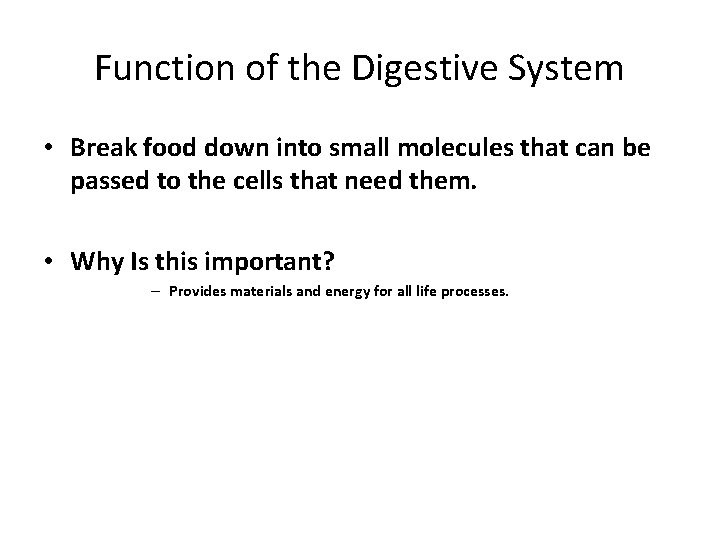 Function of the Digestive System

• Break food down into small molecules that can be passed to the cells that need them.

• Why Is this important?

– Provides materials and energy for all life processes.